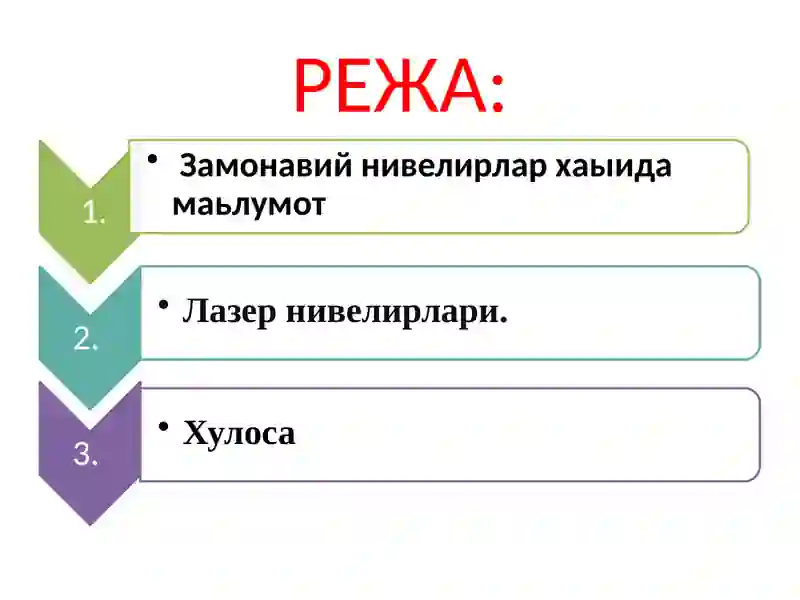 РЕЖА:

1.

• Замонавий нивелирлар хаыида маьлумот

2.

• Лазер нивелирлари.

3.

• Хулоса